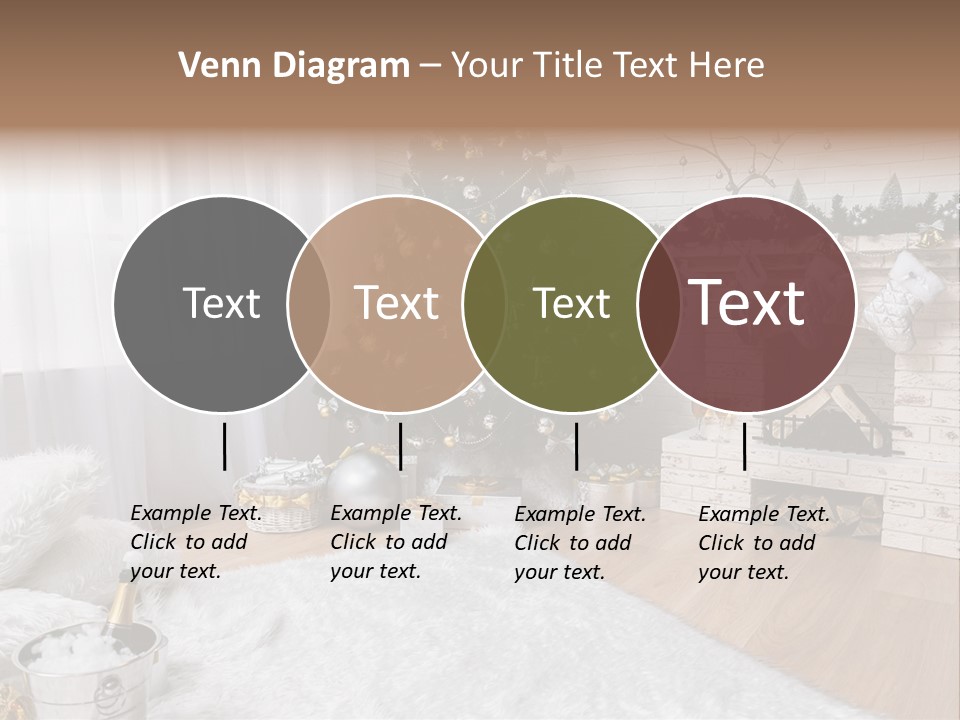 Venn Diagram – Your Title Text Here

Text

Text

Text

Text

Example Text. Click to add your text.

Example Text. Click to add your text.

Example Text. Click to add your text.

Example Text. Click to add your text.